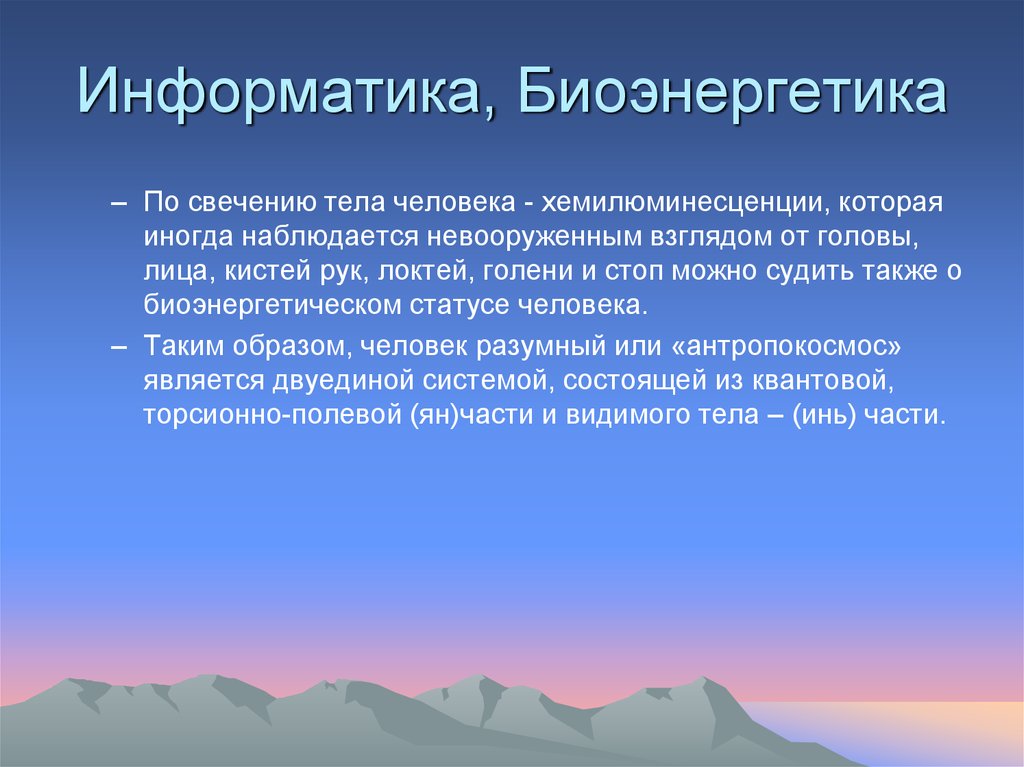 Информатика, Биоэнергетика

– По свечению тела человека - хемилюминесценции, которая иногда наблюдается невооруженным взглядом от головы, лица, кистей рук, локтей, голени и стоп можно судить также о биоэнергетическом статусе человека.

– Таким образом, человек разумный или «антропокосмос» является двуединой системой, состоящей из квантовой, торсионно-полевой (ян)части и видимого тела – (инь) части.